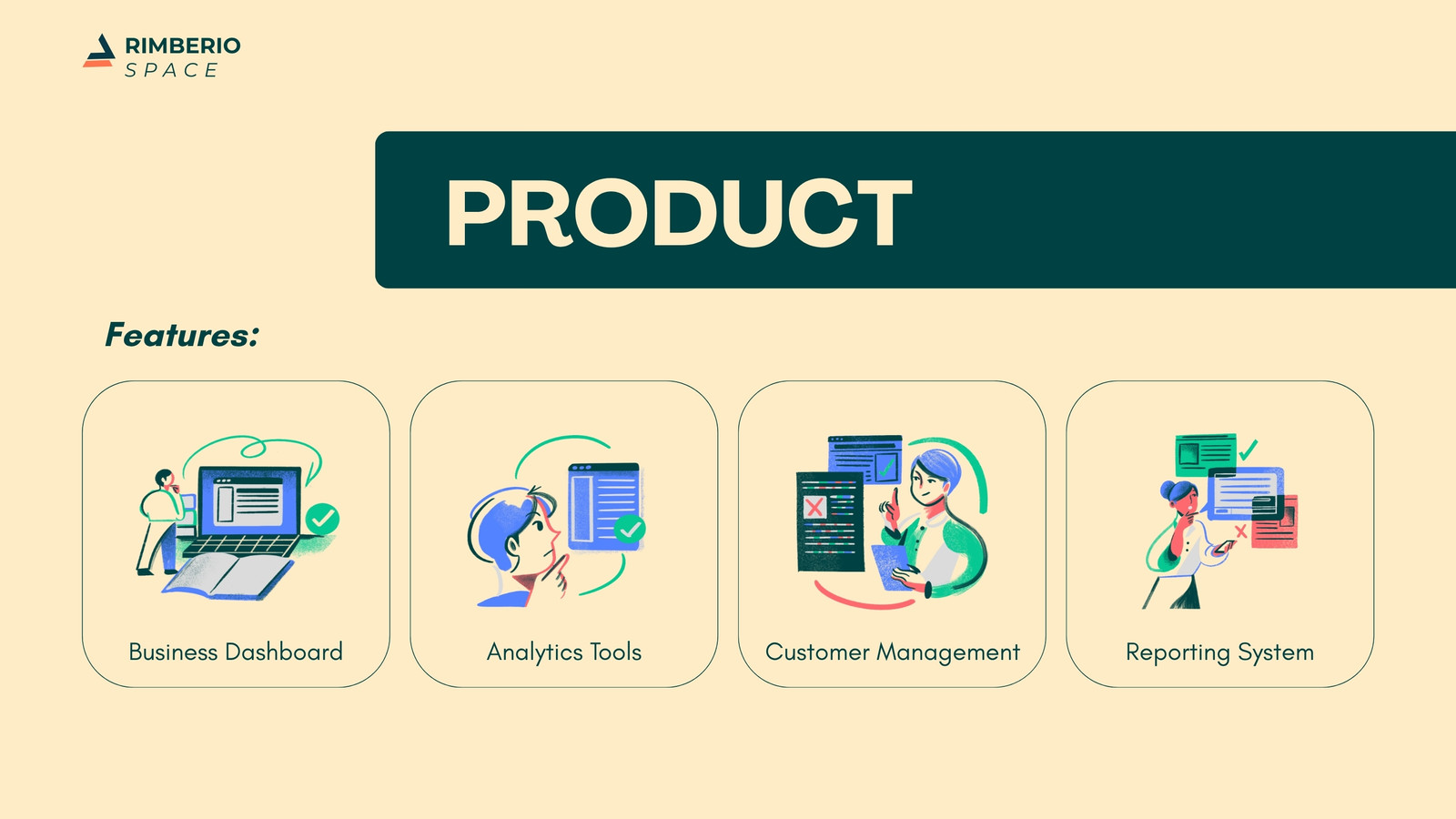 RIMBERIO
SPACE

PRODUCT

Features:

Business Dashboard

Analytics Tools

Customer Management

Reporting System